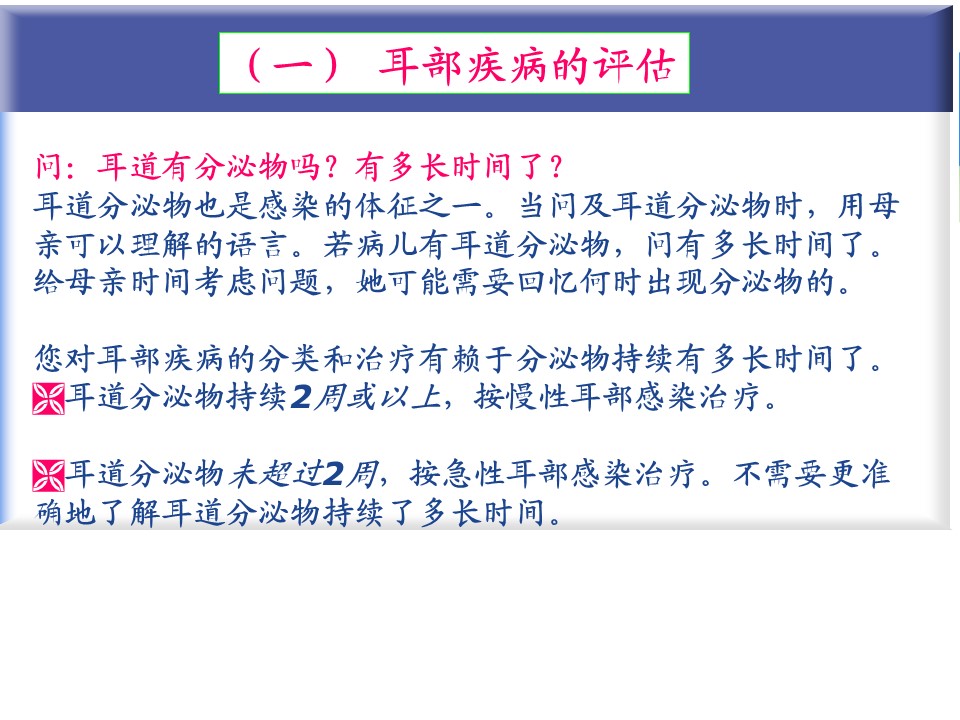 （一） 耳部疾病的评估

问：耳道有分泌物吗？有多长时间了？
耳道分泌物也是感染的体征之一。当问及耳道分泌物时，用母亲可以理解的语言。若病儿有耳道分泌物，问有多长时间了。给母亲时间考虑问题，她可能需要回忆何时出现分泌物的。

您对耳部疾病的分类和治疗有赖于分泌物持续有多长时间了。
耳道分泌物持续2周或以上，按慢性耳部感染治疗。

耳道分泌物未超过2周，按急性耳部感染治疗。不需要更准确地了解耳道分泌物持续了多长时间。